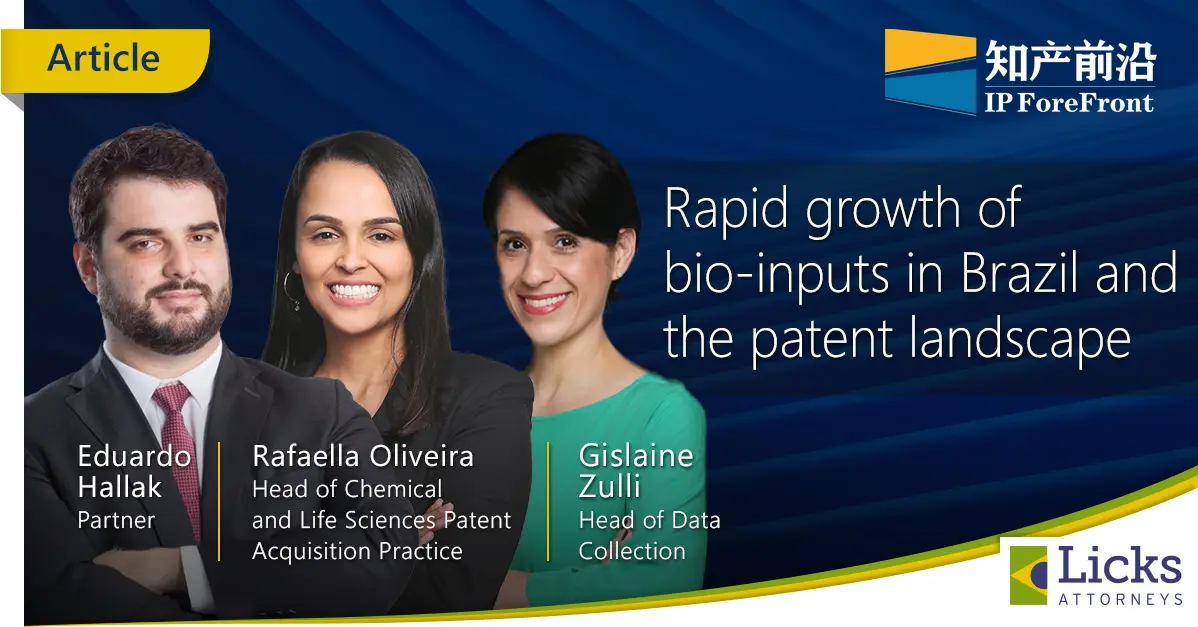 Article

知产前沿
IP ForeFront

Rapid growth of bio-inputs in Brazil and the patent landscape

Eduardo Hallak
Partner

Rafaella Oliveira
Head of Chemical and Life Sciences Patent Acquisition Practice

Gislaine Zulli
Head of Data Collection

Licks
ATTORNEYS